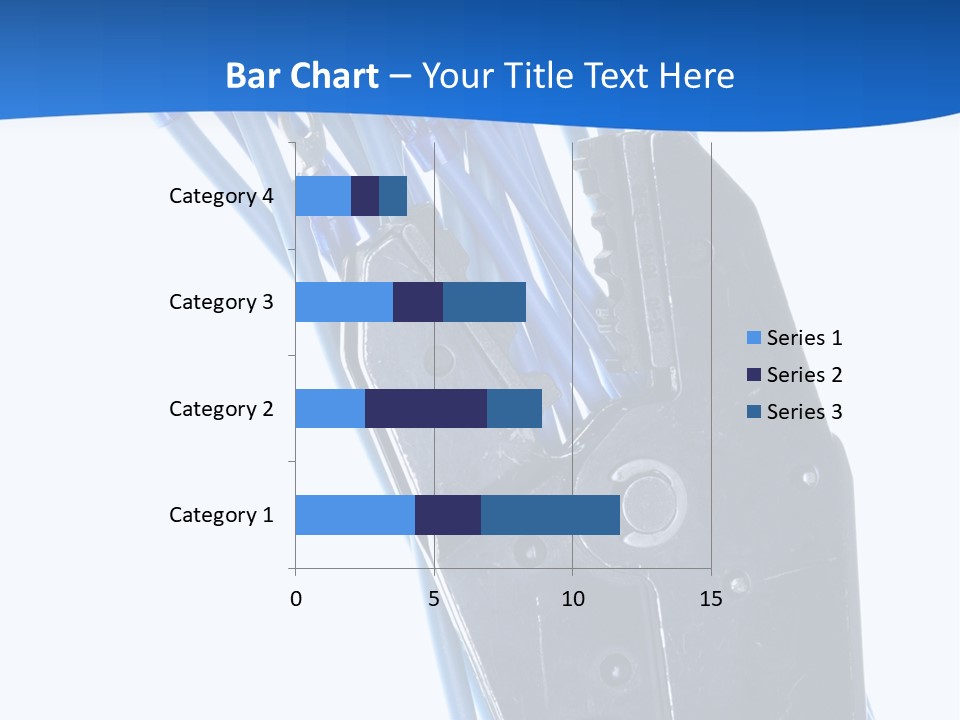 Bar Chart – Your Title Text Here

Category 4
Category 3
Category 2
Category 1

0
5
10
15

Series 1
Series 2
Series 3